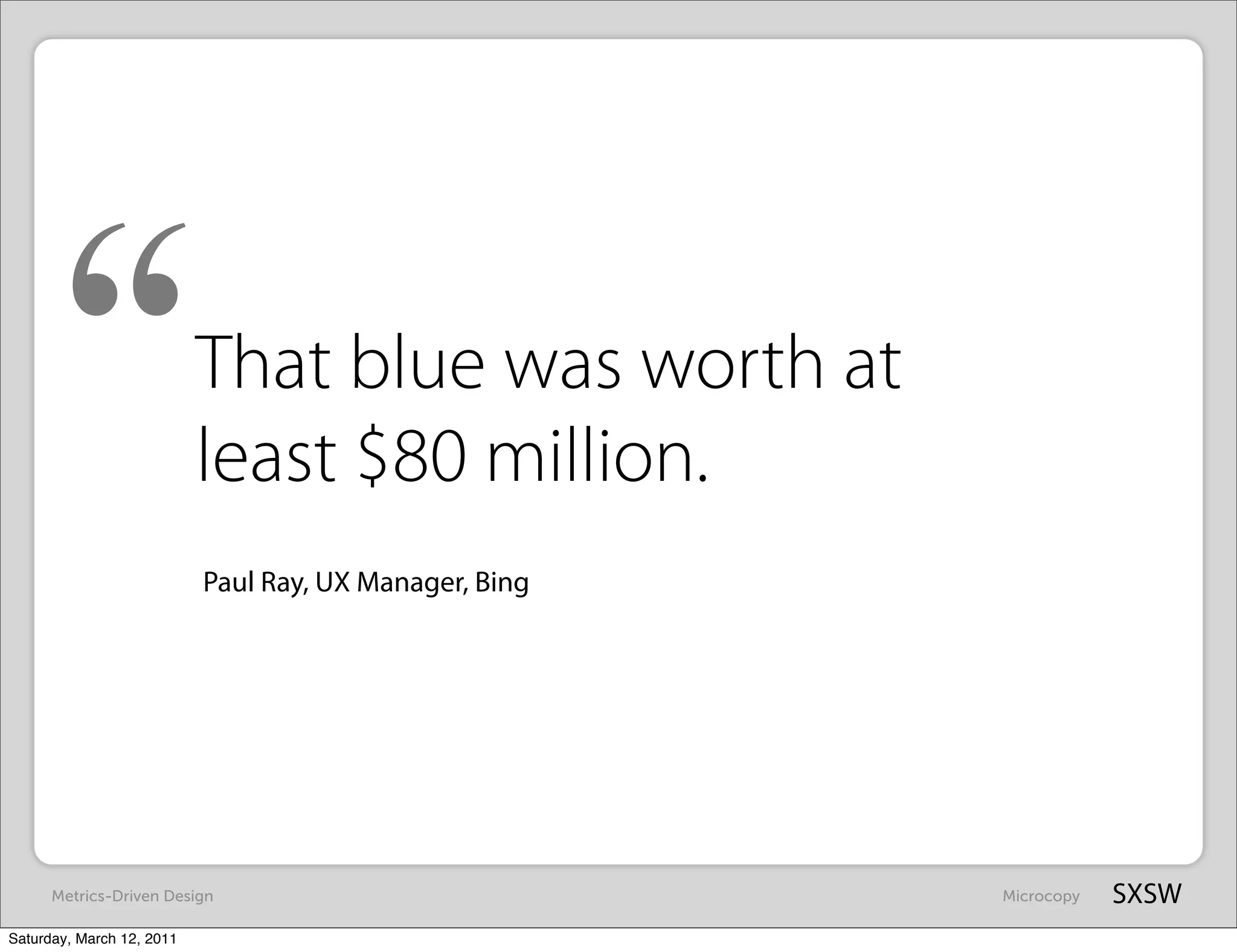 “

That blue was worth at least \$80 million.

Paul Ray, UX Manager, Bing

Metrics-Driven Design

Microcopy SXSW

Saturday, March 12, 2011